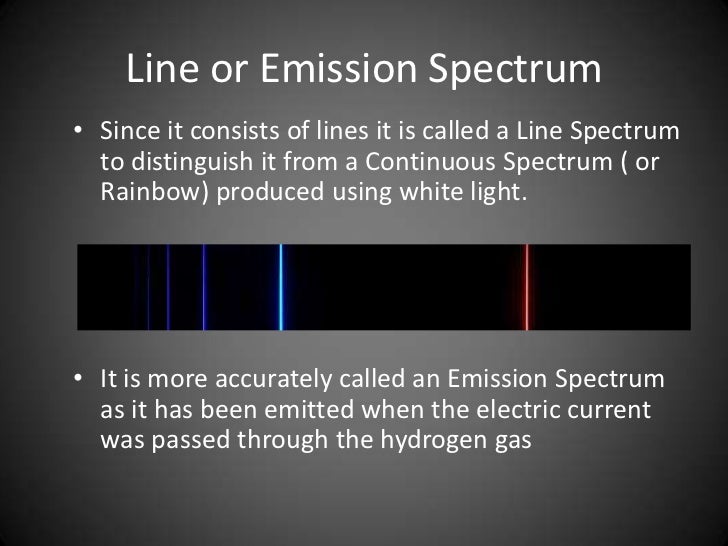 Line or Emission Spectrum

• Since it consists of lines it is called a Line Spectrum to distinguish it from a Continuous Spectrum ( or Rainbow) produced using white light.

• It is more accurately called an Emission Spectrum as it has been emitted when the electric current was passed through the hydrogen gas